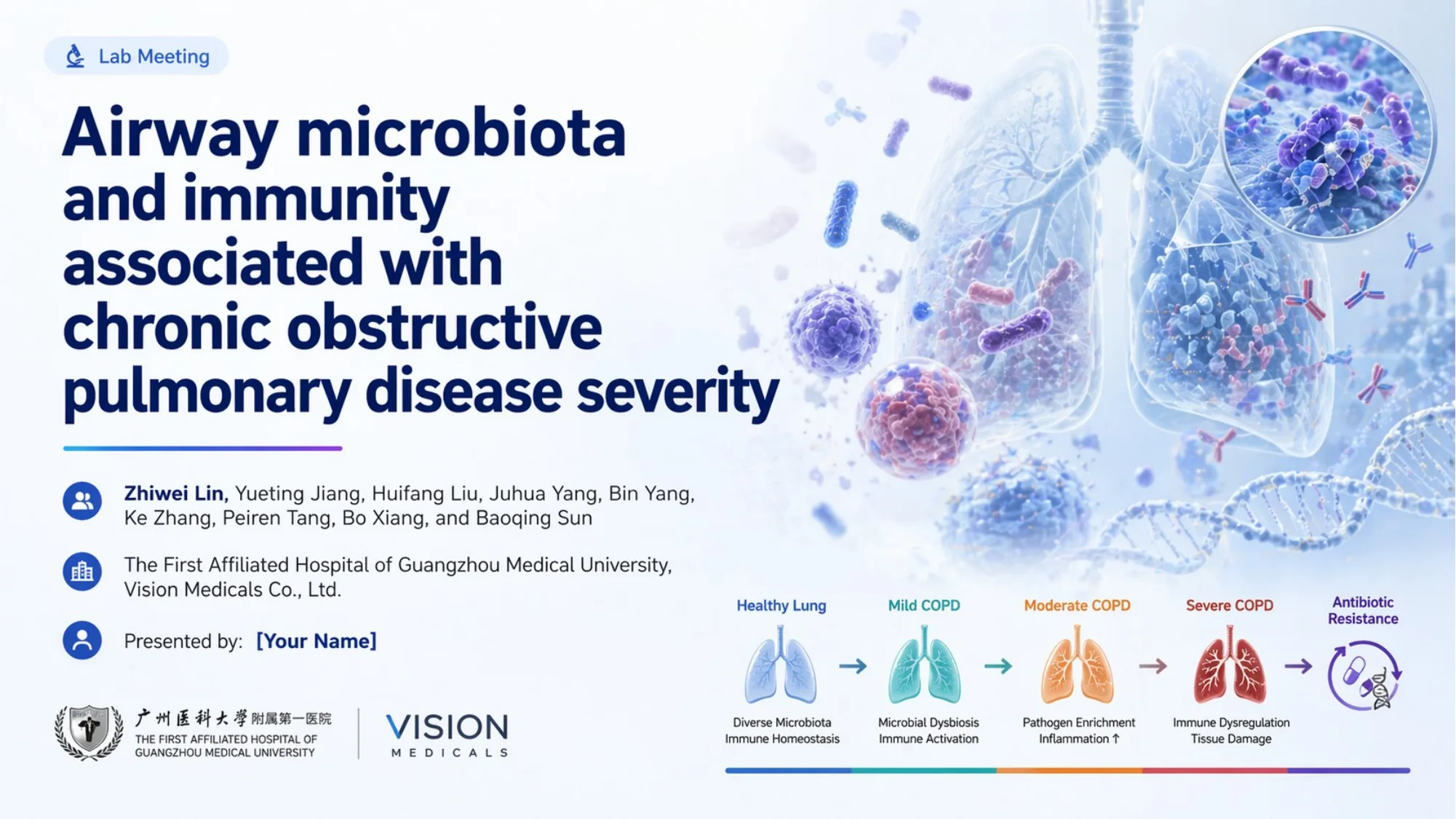 Lab Meeting

Airway microbiota and immunity associated with chronic obstructive pulmonary disease severity

Zhiwei Lin, Yueting Jiang, Huifang Liu, Juhua Yang, Bin Yang, Ke Zhang, Peiren Tang, Bo Xiang, and Baoqing Sun

The First Affiliated Hospital of Guangzhou Medical University, Vision Medicals Co., Ltd.

Presented by: [Your Name]

广州医科大学附属第一医院
THE FIRST AFFILIATED HOSPITAL OF GUANGZHOU MEDICAL UNIVERSITY

VISION
MEDICALS

Healthy Lung
Diverse Microbiota
Immune Homeostasis

Mild COPD
Microbial Dysbiosis
Immune Activation

Moderate COPD
Pathogen Enrichment
Inflammation ↑

Severe COPD
Immune Dysregulation
Tissue Damage

Antibiotic Resistance